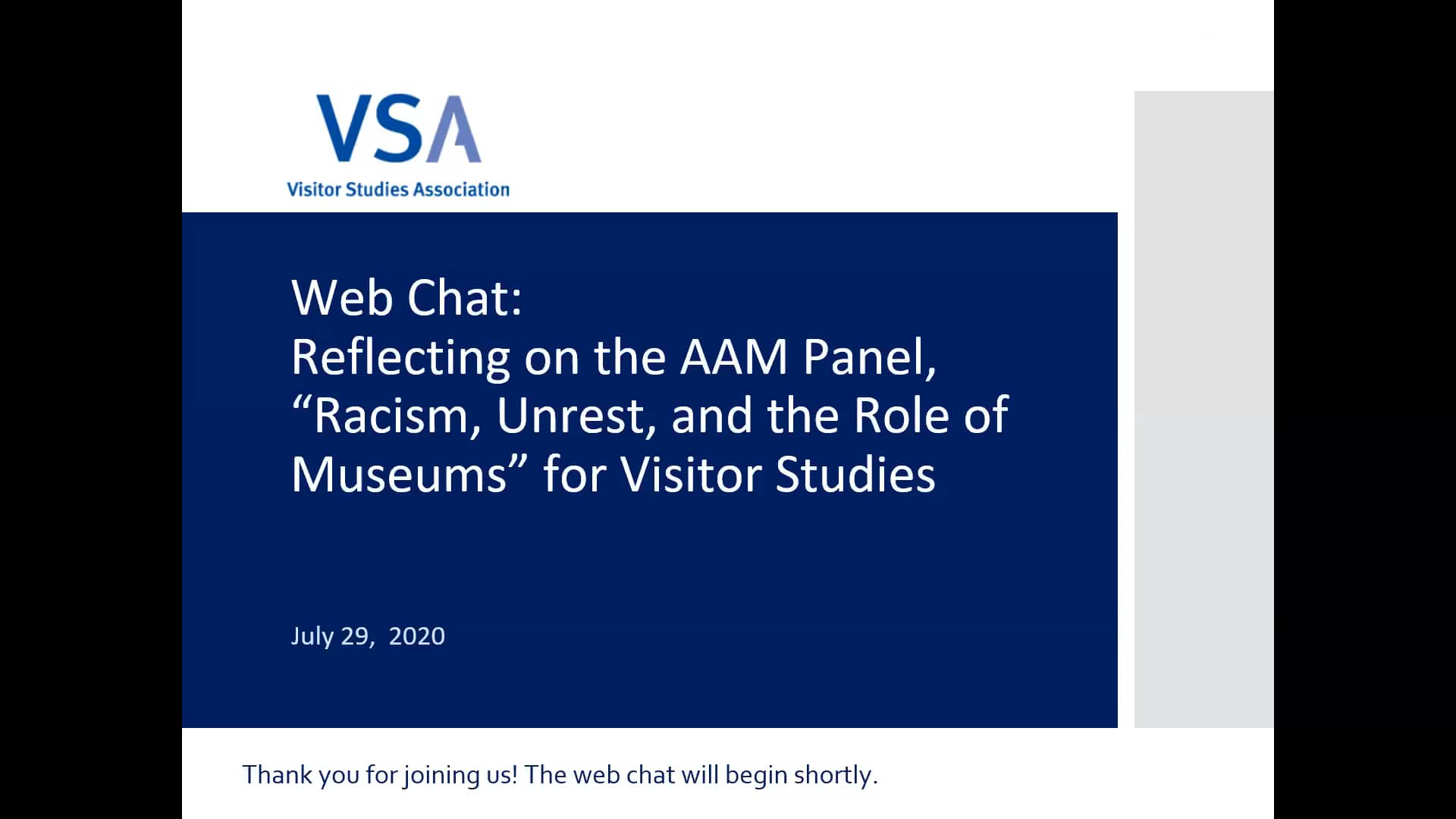 VSA
Visitor Studies Association

Web Chat:
Reflecting on the AAM Panel, “Racism, Unrest, and the Role of Museums” for Visitor Studies

July 29, 2020

Thank you for joining us! The web chat will begin shortly.